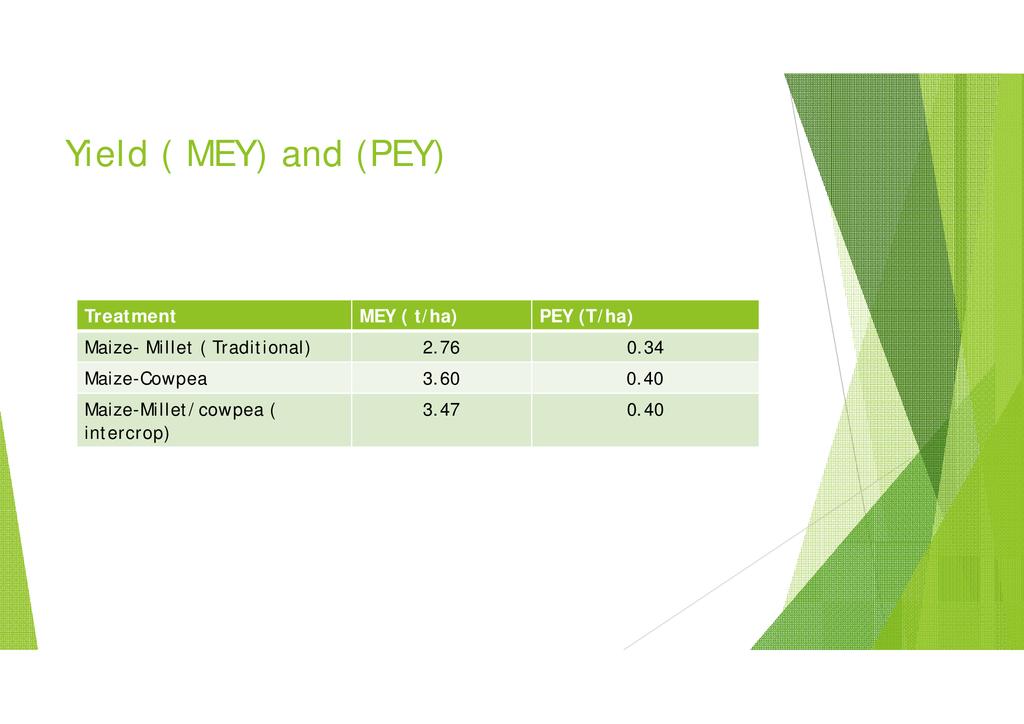 Yield ( MEY) and (PEY)

| Treatment | MEY ( t/ha) | PEY (T/ha) |
|---|---|---|
| Maize- Millet ( Traditional) | 2.76 | 0.34 |
| Maize-Cowpea | 3.60 | 0.40 |
| Maize-Millet/cowpea ( intercrop) | 3.47 | 0.40 |